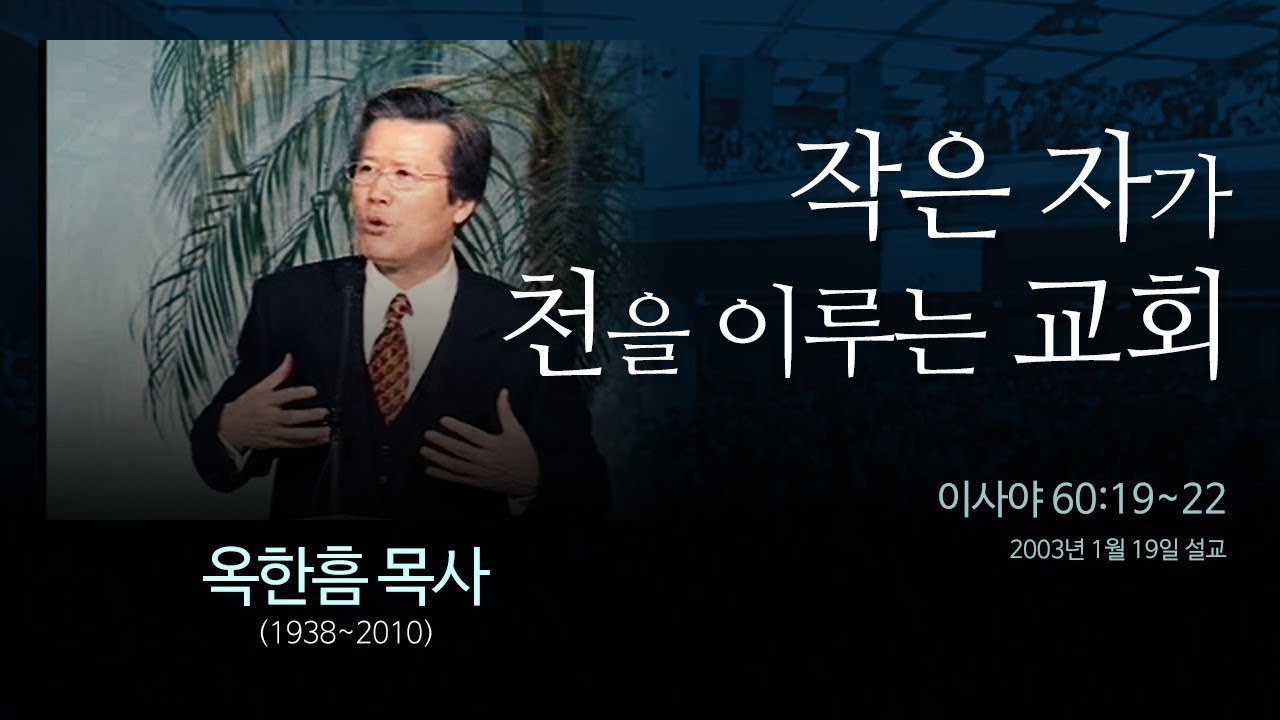 작은 자가
천을 이루는 교회

이사야 60:19~22
2003년 1월 19일 설교

옥한흠 목사
(1938~2010)